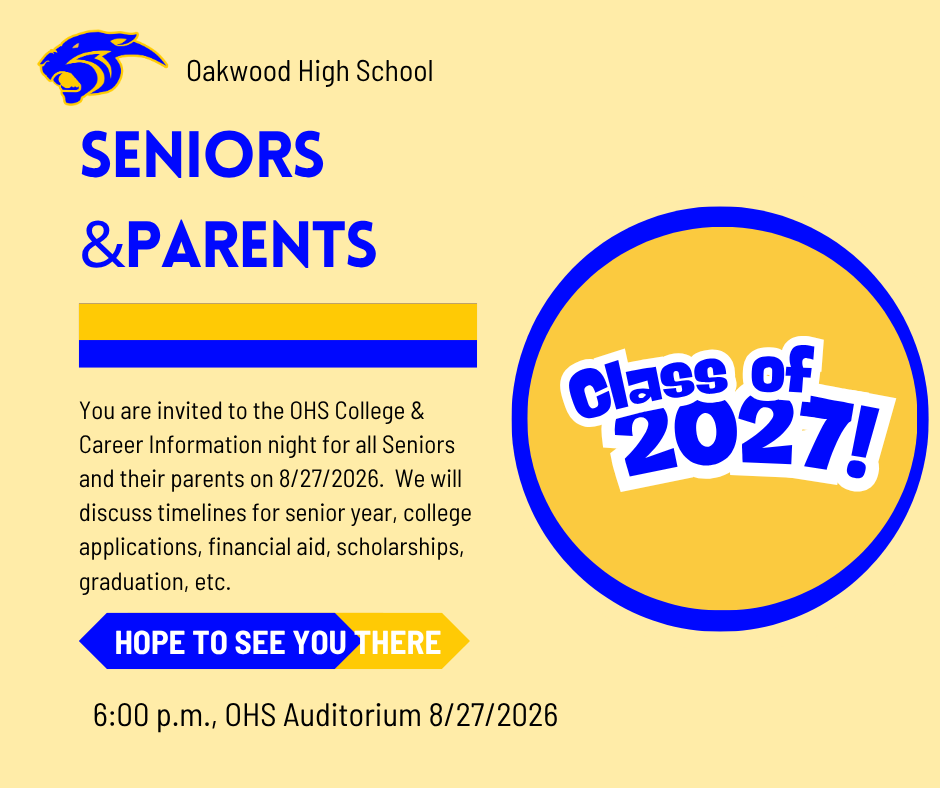 Oakwood High School

SENIORS &PARENTS

You are invited to the OHS College & Career Information night for all Seniors and their parents on 8/27/2026. We will discuss timelines for senior year, college applications, financial aid, scholarships, graduation, etc.

HOPE TO SEE YOU THERE

6:00 p.m., OHS Auditorium 8/27/2026

Class of 2027!